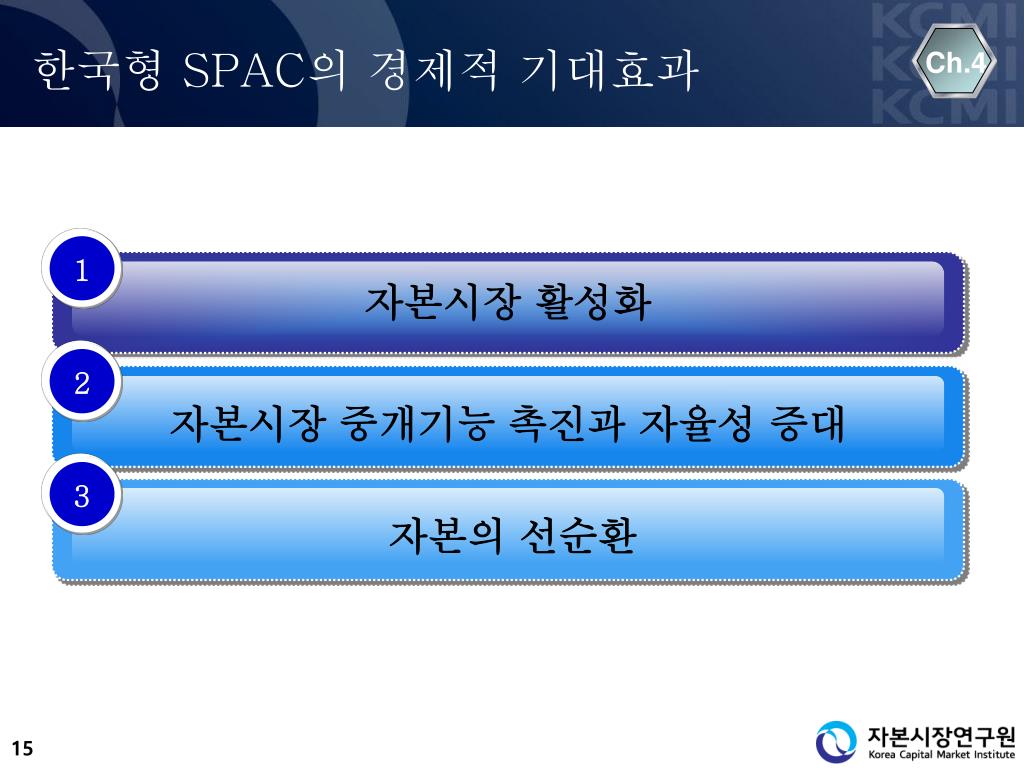 한국형 SPAC의 경제적 기대효과

Ch.4

KCMI
KCMI
KCMI

1
자본시장 활성화

2
자본시장 중개기능 촉진과 자율성 증대

3
자본의 선순환

15

자본시장연구원
Korea Capital Market Institute